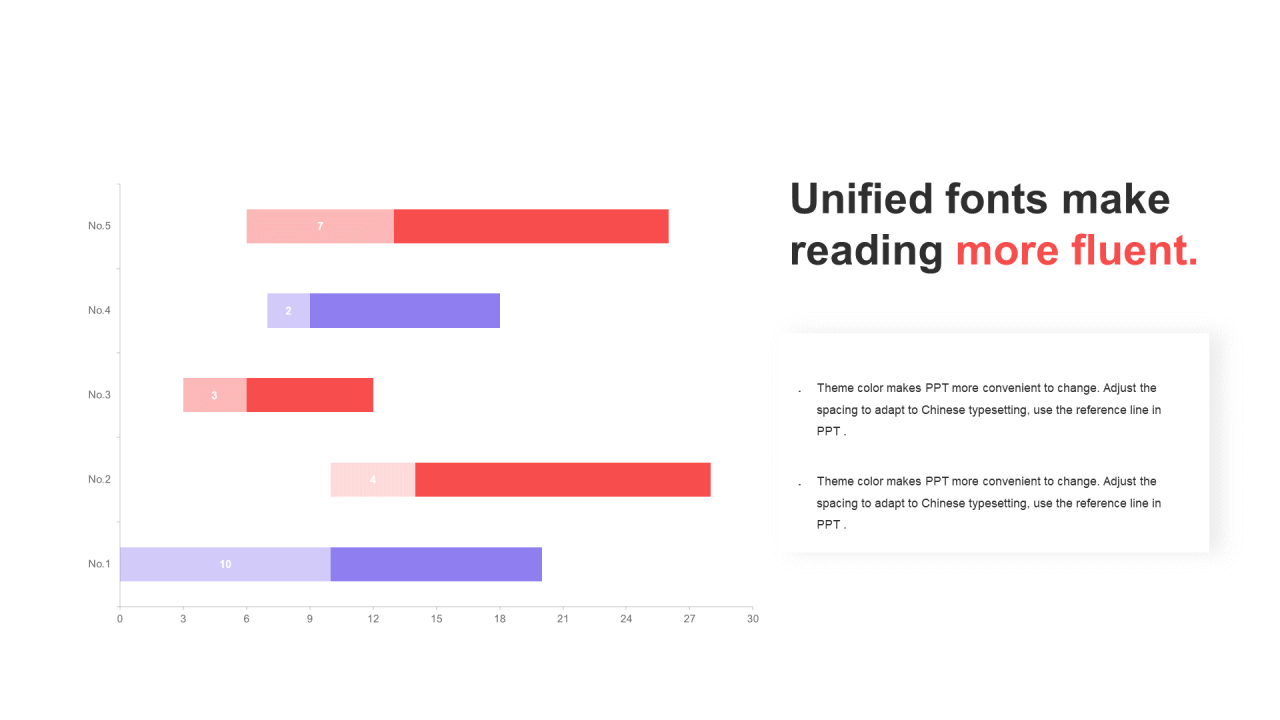 No.5
7
No.4
2
No.3
3
No.2
4
No.1
10
0 3 6 9 12 15 18 21 24 27 30

Unified fonts make reading more fluent.

. Theme color makes PPT more convenient to change. Adjust the spacing to adapt to Chinese typesetting, use the reference line in PPT .

. Theme color makes PPT more convenient to change. Adjust the spacing to adapt to Chinese typesetting, use the reference line in PPT .